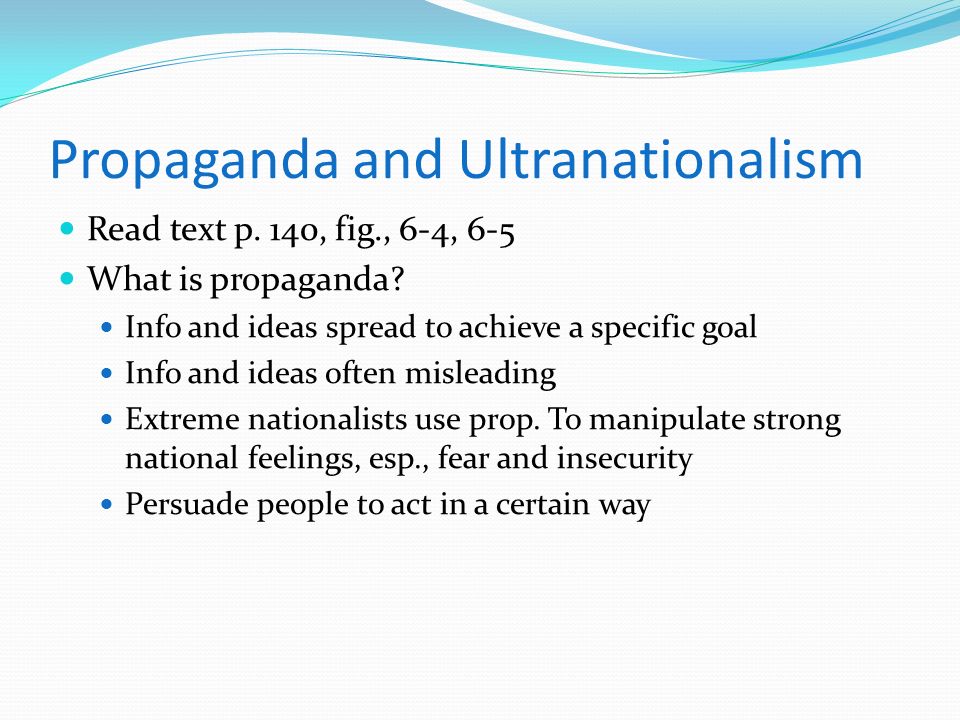 Propaganda and Ultranationalism

- Read text p. 140, fig., 6-4, 6-5
- What is propaganda?
  - Info and ideas spread to achieve a specific goal
  - Info and ideas often misleading
  - Extreme nationalists use prop. To manipulate strong national feelings, esp., fear and insecurity
  - Persuade people to act in a certain way